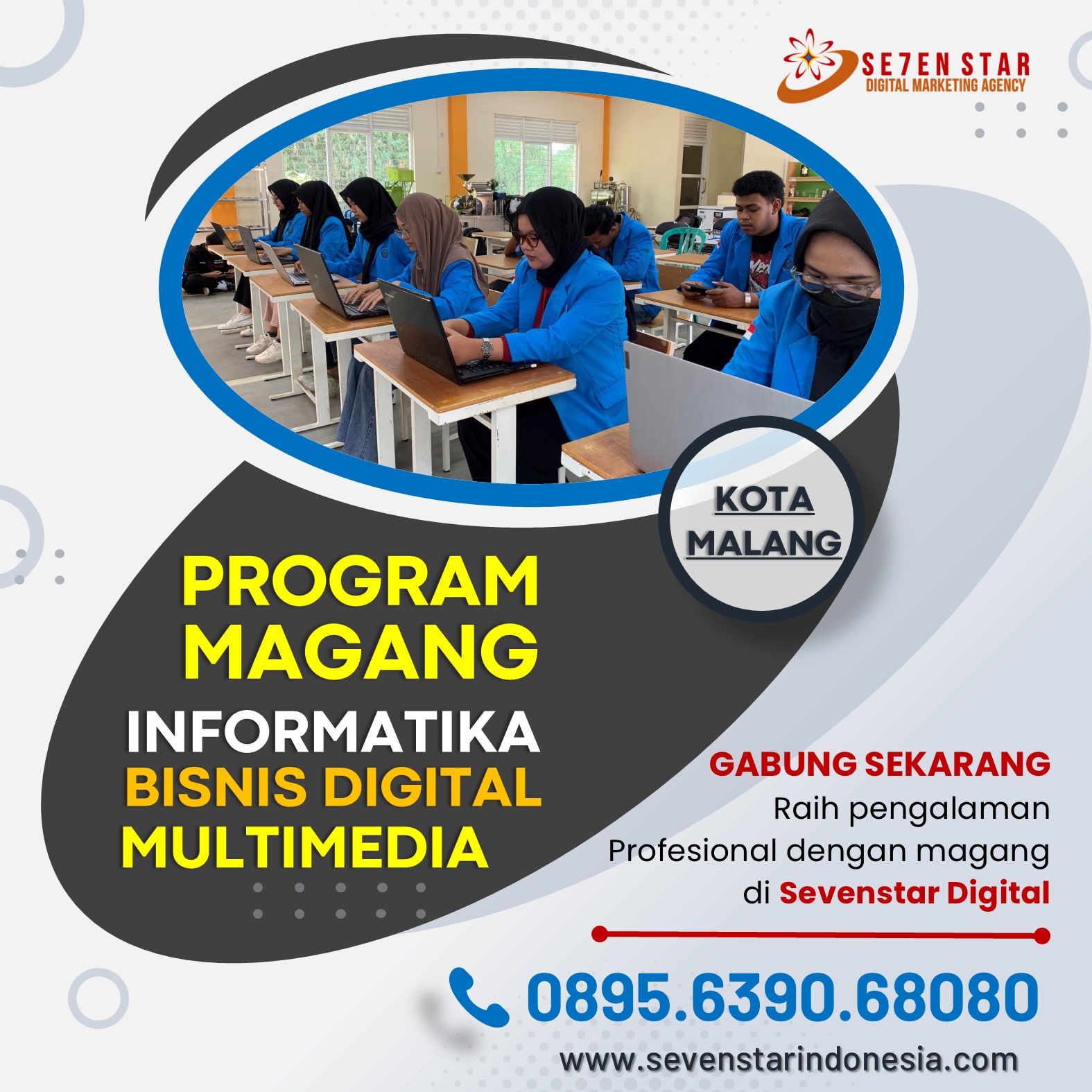 SE7EN STAR
DIGITAL MARKETING AGENCY

KOTA MALANG

PROGRAM MAGANG
INFORMATIKA
BISNIS DIGITAL
MULTIMEDIA

GABUNG SEKARANG
Raih pengalaman Profesional dengan magang di Sevenstar Digital

0895.6390.68080
www.sevenstarindonesia.com